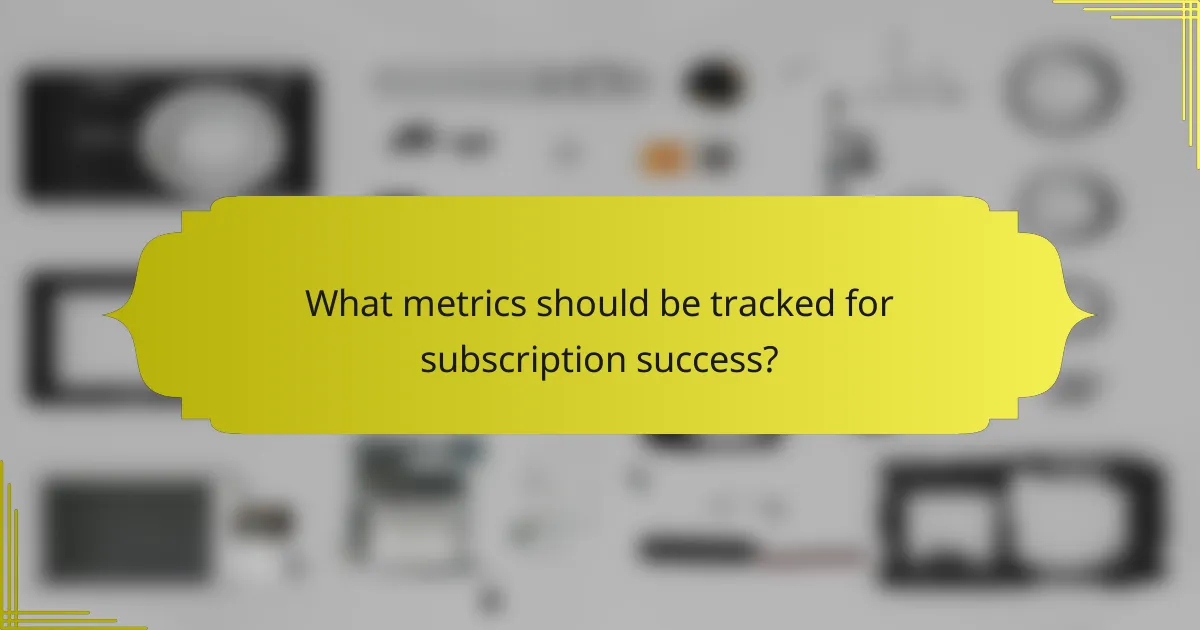 What metrics should be tracked for subscription success?